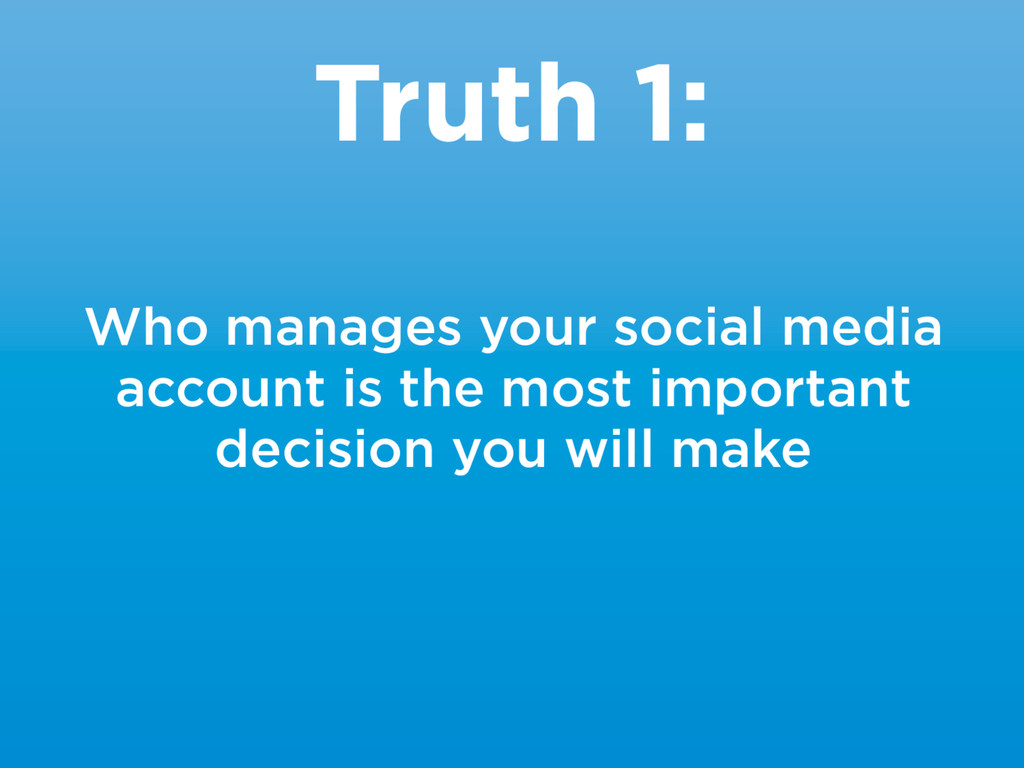 Truth 1:

Who manages your social media account is the most important decision you will make